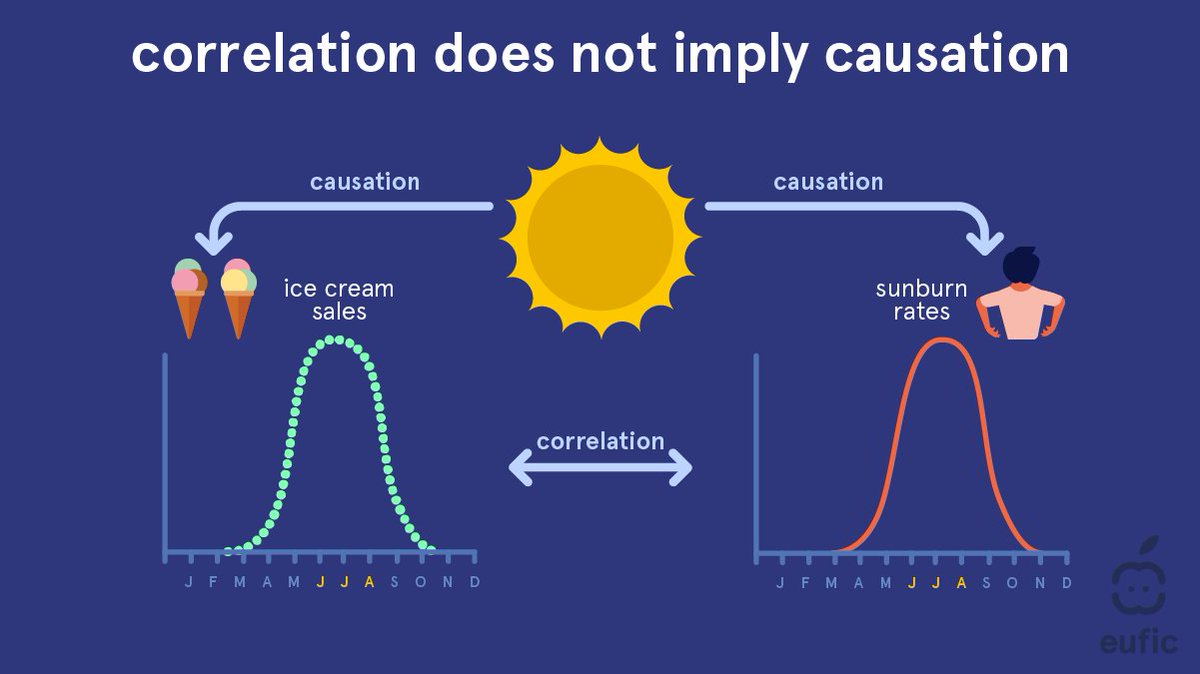 correlation does not imply causation

causation

causation

ice cream sales

sunburn rates

correlation

J F M A M J J A S O N D

J F M A M J J A S O N D

eufic